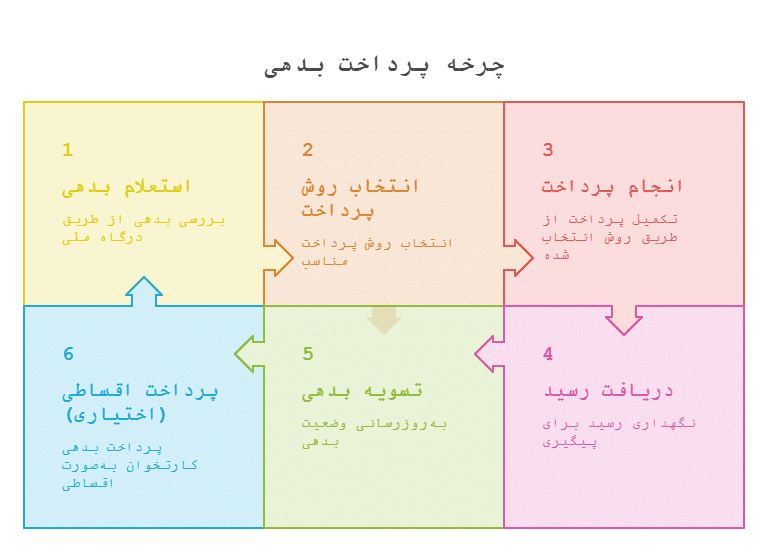 چرخه پرداخت بدهی

1
استعلام بدهی
بررسی بدهی از طریق درگاه ملی

2
انتخاب روش پرداخت
انتخاب روش پرداخت مناسب

3
انجام پرداخت
تکمیل پرداخت از طریق روش انتخاب شده

4
دریافت رسید
نگهداری رسید برای پیگیری

5
تسویه بدهی
به‌روزرسانی وضعیت بدهی

6
پرداخت اقساطی (اختیاری)
پرداخت بدهی کارتخوان به‌صورت اقساطی